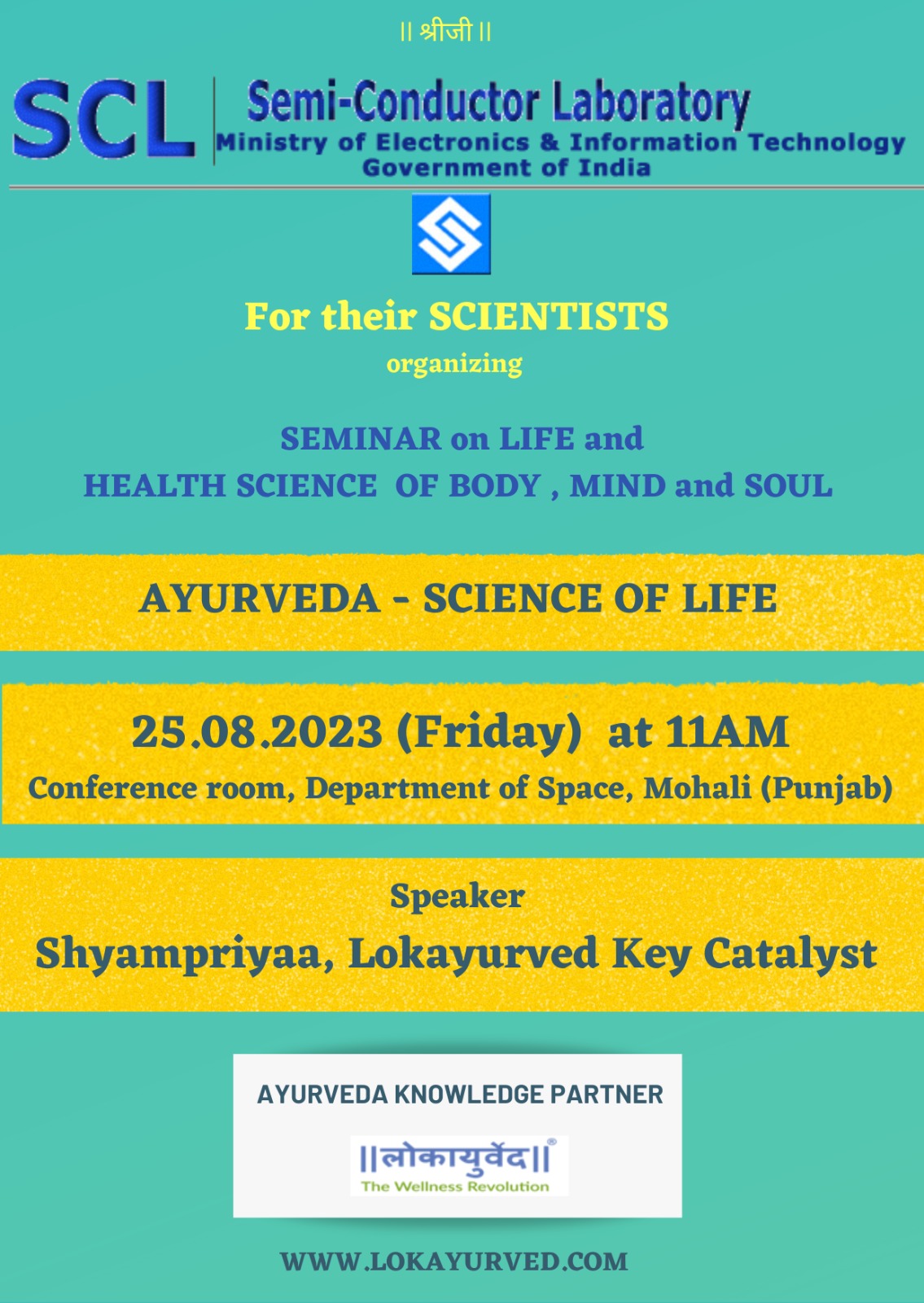 || श्रीजी ||

SCL

Semi-Conductor Laboratory
Ministry of Electronics & Information Technology
Government of India

For their SCIENTISTS
organizing

SEMINAR on LIFE and
HEALTH SCIENCE OF BODY , MIND and SOUL

AYURVEDA - SCIENCE OF LIFE

25.08.2023 (Friday) at 11AM
Conference room, Department of Space, Mohali (Punjab)

Speaker
Shyampriyaa, Lokayurved Key Catalyst

AYURVEDA KNOWLEDGE PARTNER

||लोकायुर्वेद||®
The Wellness Revolution

WWW.LOKAYURVED.COM